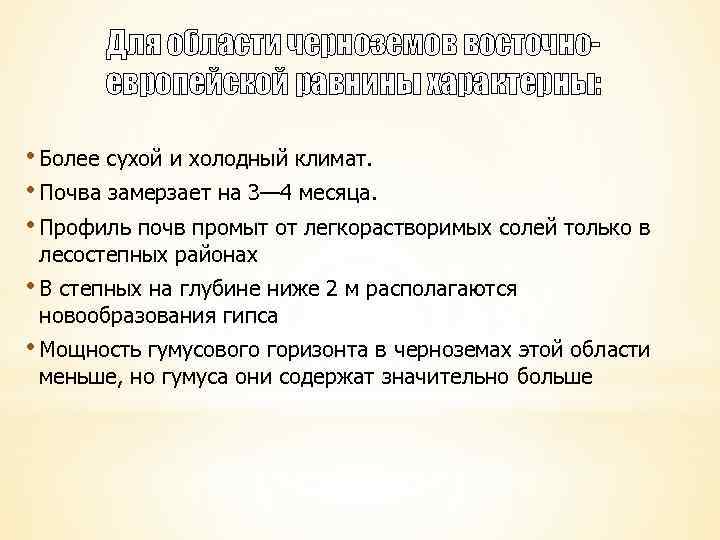 Для области черноземов восточно-европейской равнины характерны:

• Более сухой и холодный климат.

• Почва замерзает на 3—4 месяца.

• Профиль почв промыт от легкорастворимых солей только в лесостепных районах

• В степных на глубине ниже 2 м располагаются новообразования гипса

• Мощность гумусового горизонта в черноземах этой области меньше, но гумуса они содержат значительно больше